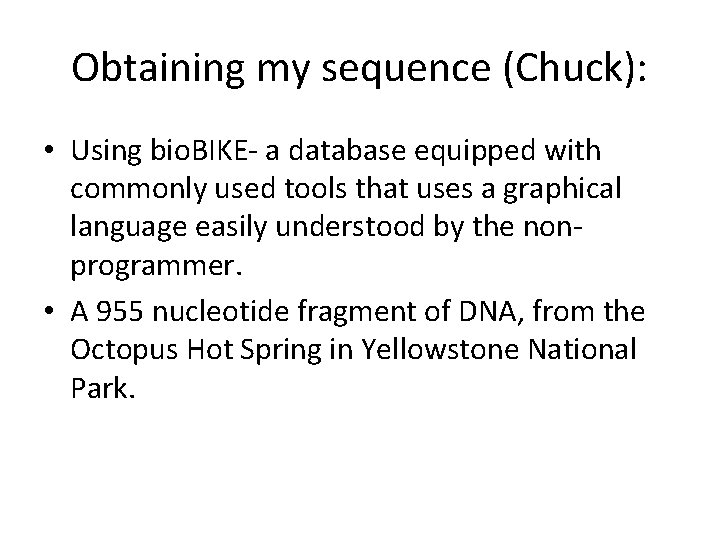 Obtaining my sequence (Chuck):

• Using bioBIKE- a database equipped with commonly used tools that uses a graphical language easily understood by the non-programmer.

• A 955 nucleotide fragment of DNA, from the Octopus Hot Spring in Yellowstone National Park.